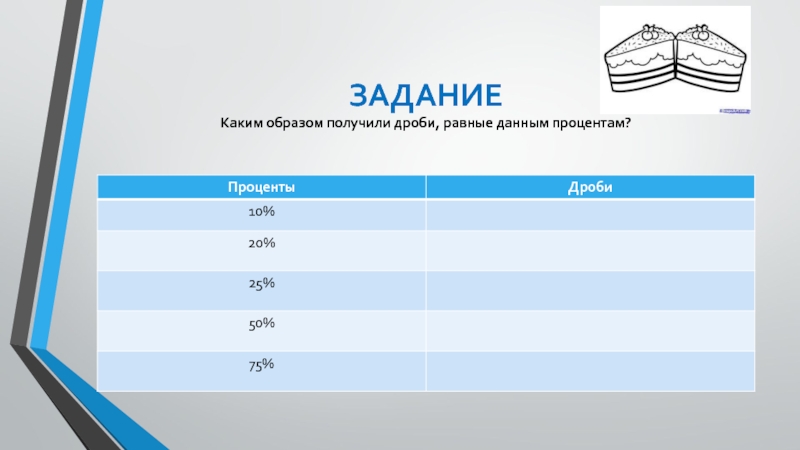 ЗАДАНИЕ

Каким образом получили дроби, равные данным процентам?

| Проценты | Дроби |
|---|---|
| 10% | |
| 20% | |
| 25% | |
| 50% | |
| 75% | |